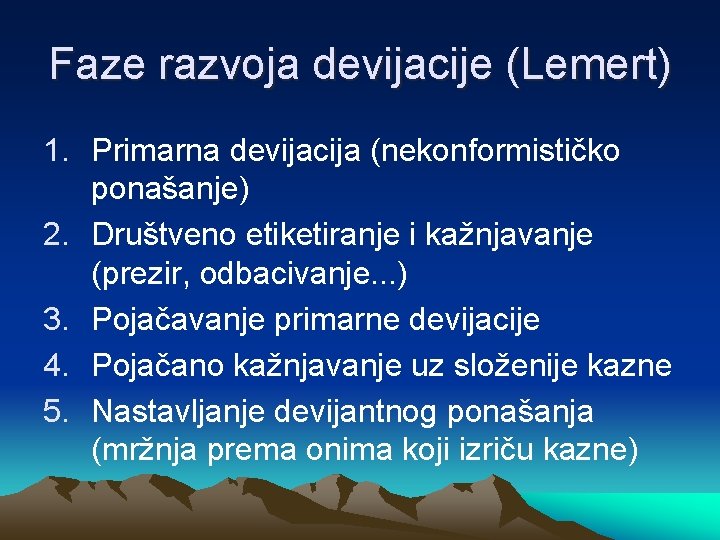 Faze razvoja devijacije (Lemert)

1. Primarna devijacija (nekonformističko ponašanje)
2. Društveno etiketiranje i kažnjavanje (prezir, odbacivanje...)
3. Pojačavanje primarne devijacije
4. Pojačano kažnjavanje uz složenije kazne
5. Nastavljanje devijantnog ponašanja (mržnja prema onima koji izriču kazne)